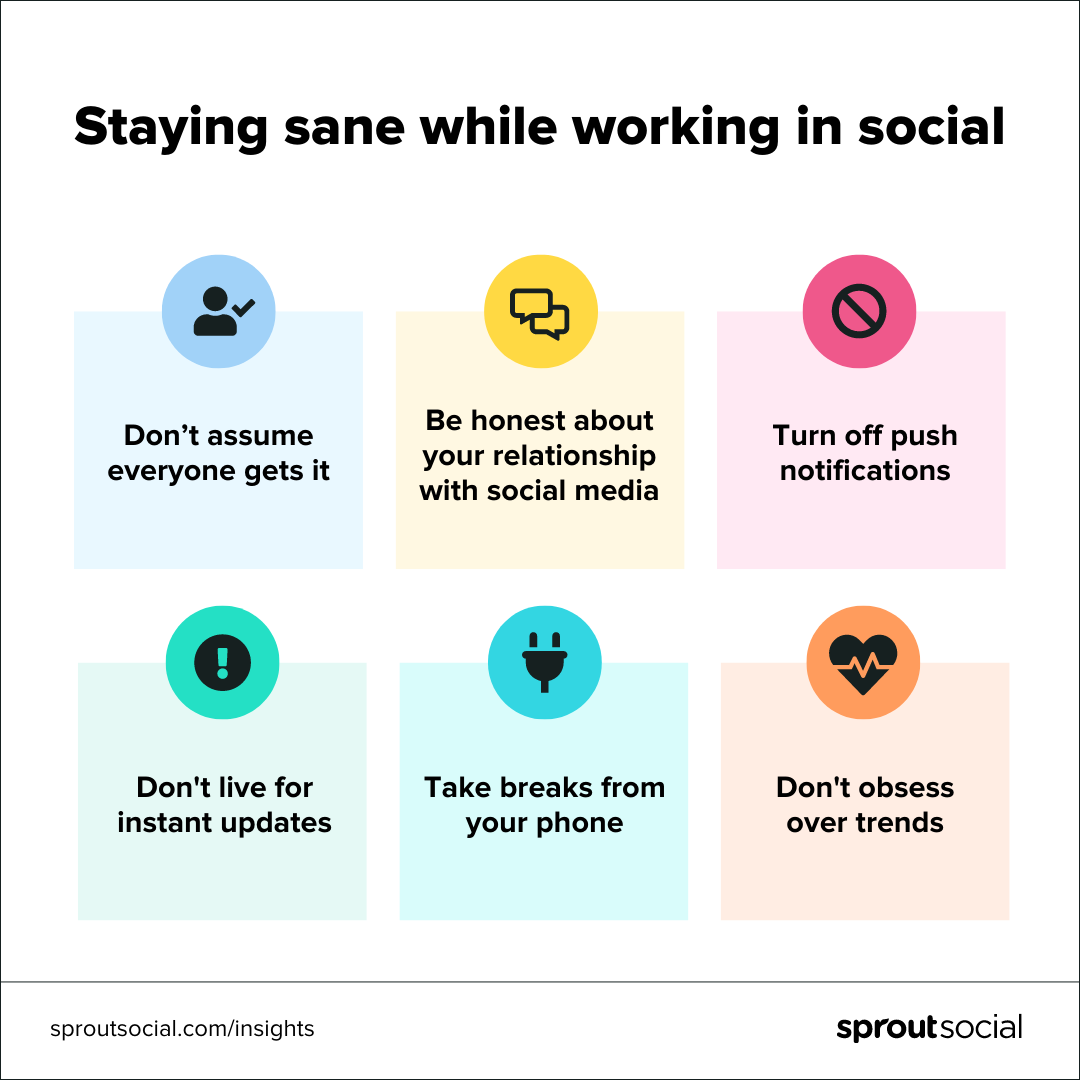 Staying sane while working in social

Don’t assume everyone gets it

Be honest about your relationship with social media

Turn off push notifications

Don't live for instant updates

Take breaks from your phone

Don't obsess over trends

sproutsocial.com/insights

sproutsocial